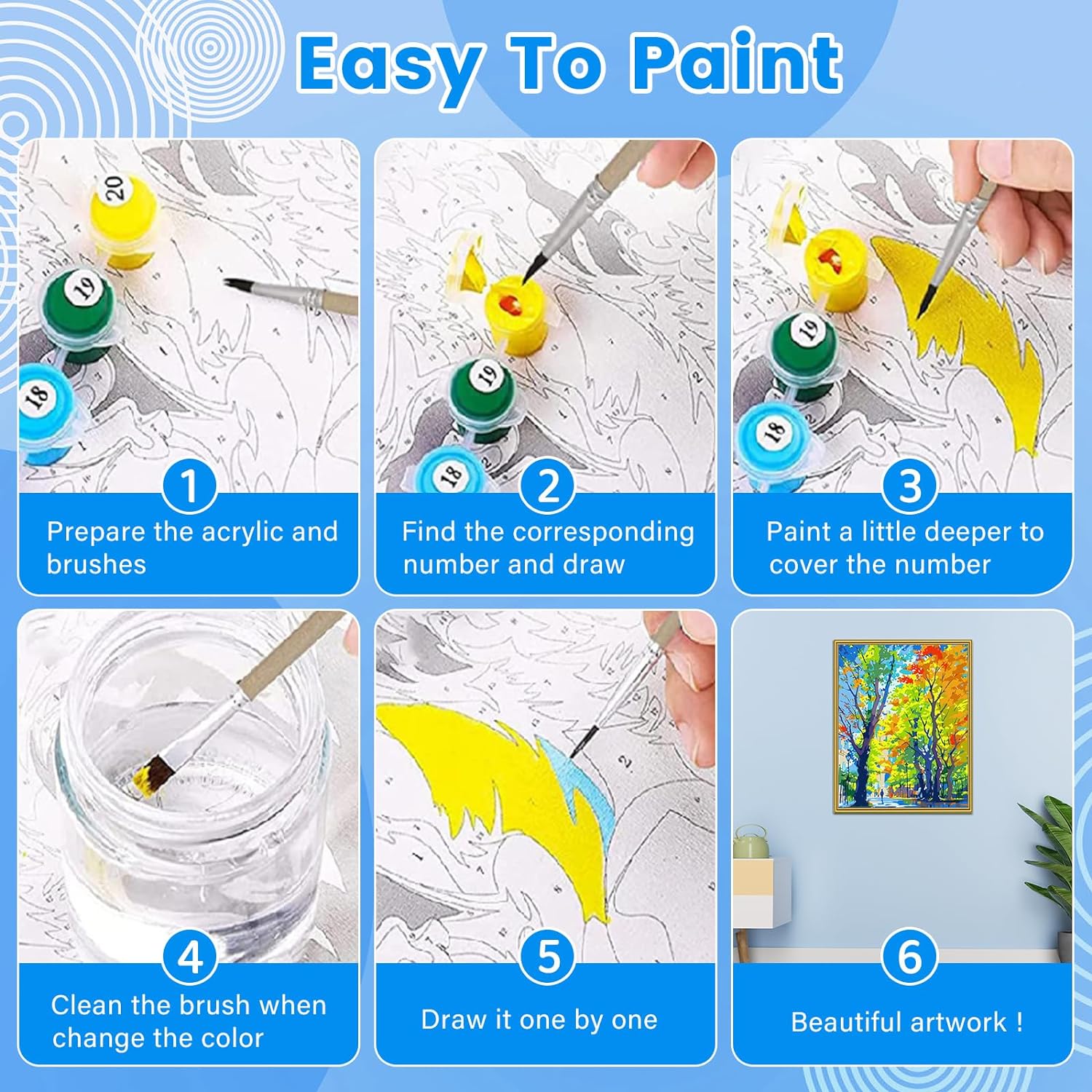 Easy To Paint

20
19
18
1
Prepare the acrylic and brushes

19
18
2
Find the corresponding number and draw

19
18
3
Paint a little deeper to cover the number

4
Clean the brush when change the color

5
Draw it one by one

6
Beautiful artwork !